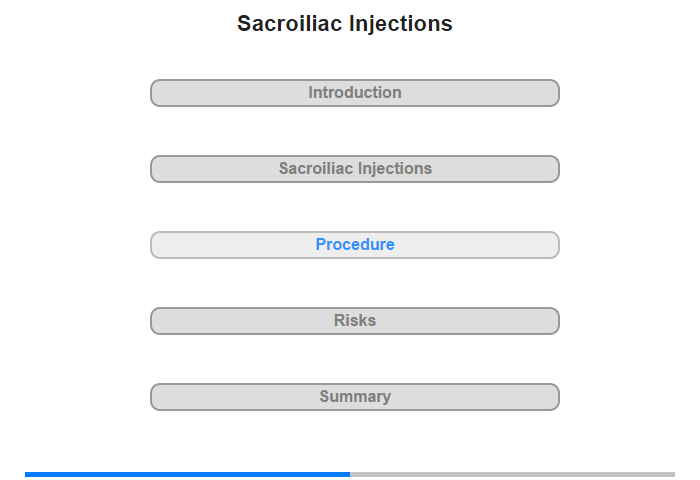 Sacroiliac Injections

Introduction

Sacroiliac Injections

Procedure

Risks

Summary